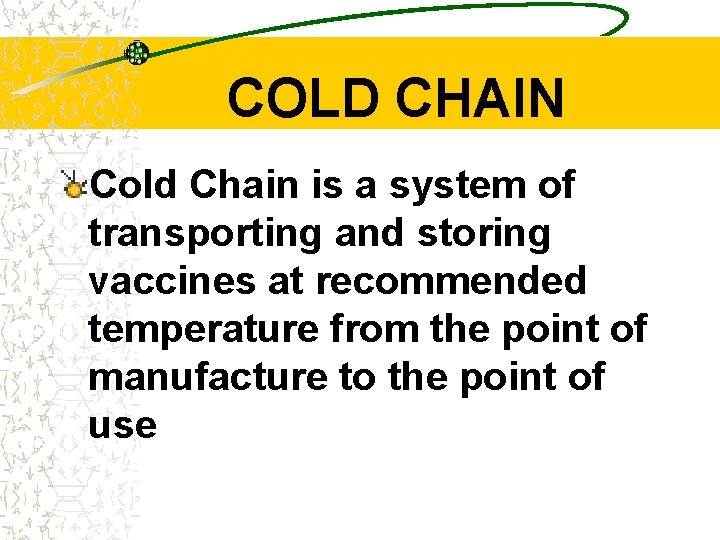 COLD CHAIN

Cold Chain is a system of transporting and storing vaccines at recommended temperature from the point of manufacture to the point of use